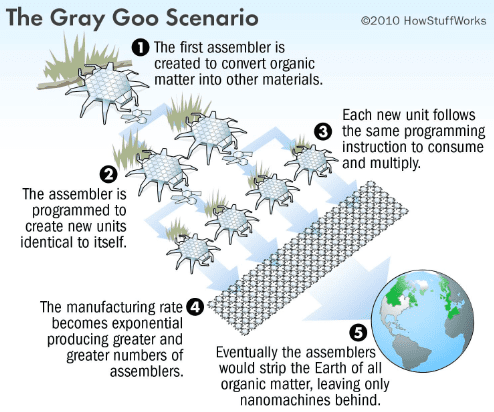 The Gray Goo Scenario

©2010 HowStuffWorks

1 The first assembler is created to convert organic matter into other materials.

2 The assembler is programmed to create new units identical to itself.

3 Each new unit follows the same programming instruction to consume and multiply.

4 The manufacturing rate becomes exponential producing greater and greater numbers of assemblers.

5 Eventually the assemblers would strip the Earth of all organic matter, leaving only nanomachines behind.